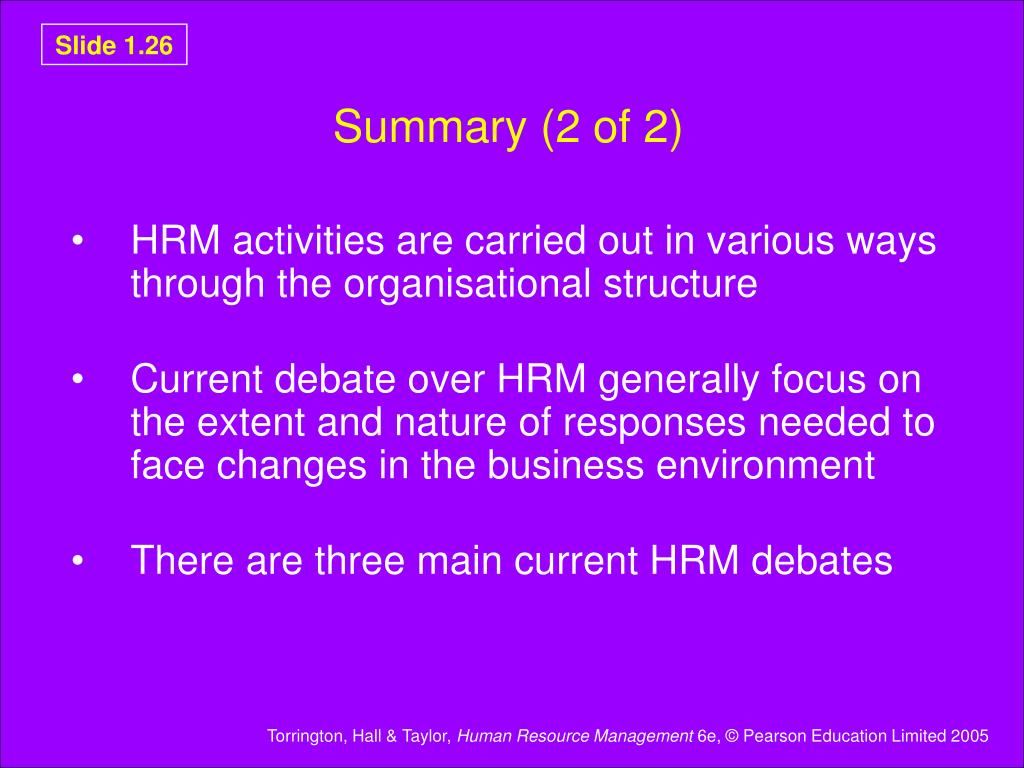 Slide 1.26

Summary (2 of 2)

• HRM activities are carried out in various ways through the organisational structure

• Current debate over HRM generally focus on the extent and nature of responses needed to face changes in the business environment

• There are three main current HRM debates

Torrington, Hall & Taylor, Human Resource Management 6e, © Pearson Education Limited 2005